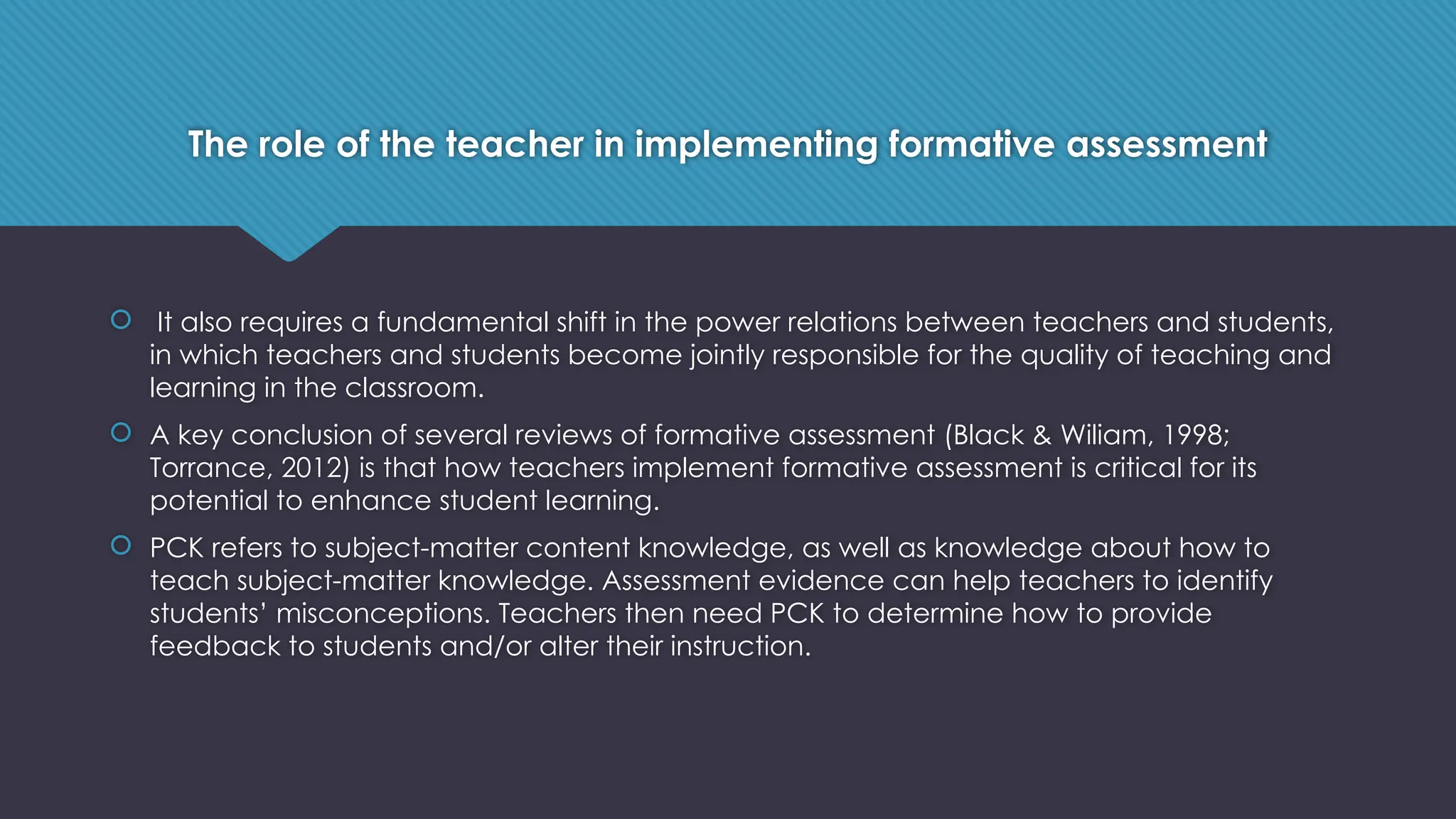 The role of the teacher in implementing formative assessment

It also requires a fundamental shift in the power relations between teachers and students, in which teachers and students become jointly responsible for the quality of teaching and learning in the classroom.

A key conclusion of several reviews of formative assessment (Black & Wiliam, 1998; Torrance, 2012) is that how teachers implement formative assessment is critical for its potential to enhance student learning.

PCK refers to subject-matter content knowledge, as well as knowledge about how to teach subject-matter knowledge. Assessment evidence can help teachers to identify students' misconceptions. Teachers then need PCK to determine how to provide feedback to students and/or alter their instruction.